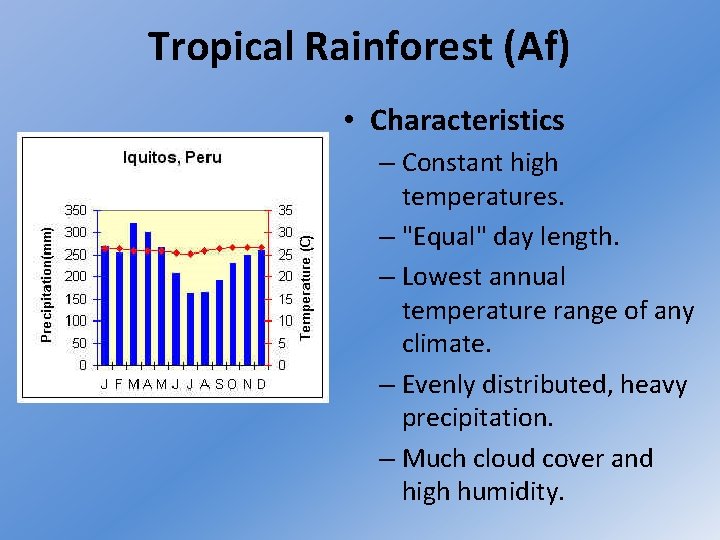 Tropical Rainforest (Af)

Iquitos, Peru

Precipitation(mm)

350
300
250
200
150
100
50
0

35
30
25
20
15
10
5
0

Temperature (C)

J F M A M J J A S O N D

• Characteristics

– Constant high temperatures.

– "Equal" day length.

– Lowest annual temperature range of any climate.

– Evenly distributed, heavy precipitation.

– Much cloud cover and high humidity.